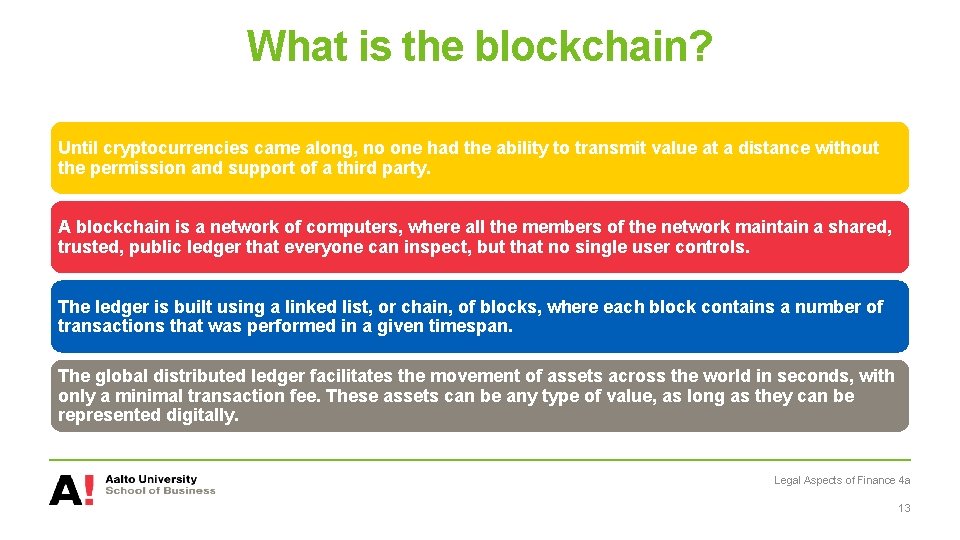 What is the blockchain?

Until cryptocurrencies came along, no one had the ability to transmit value at a distance without the permission and support of a third party.

A blockchain is a network of computers, where all the members of the network maintain a shared, trusted, public ledger that everyone can inspect, but that no single user controls.

The ledger is built using a linked list, or chain, of blocks, where each block contains a number of transactions that was performed in a given timespan.

The global distributed ledger facilitates the movement of assets across the world in seconds, with only a minimal transaction fee. These assets can be any type of value, as long as they can be represented digitally.

A! Aalto University School of Business

Legal Aspects of Finance 4a

13